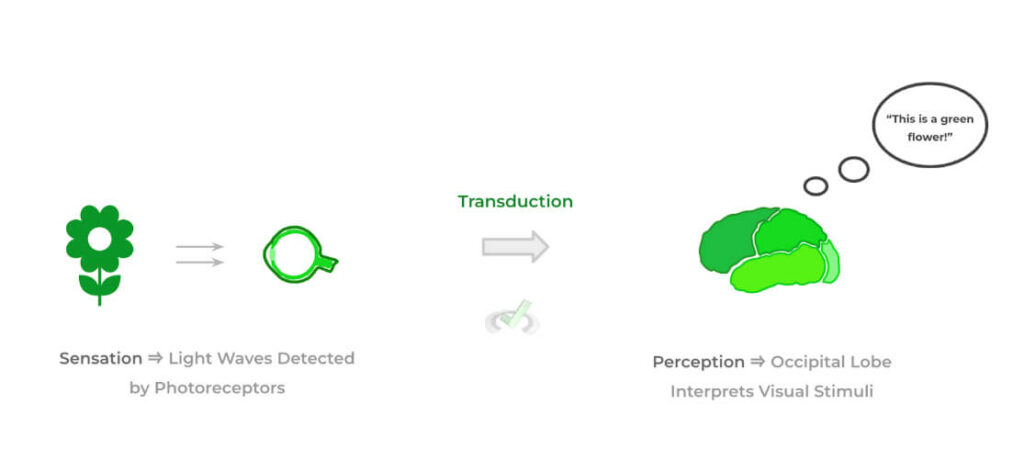 "This is a green flower!"

Transduction

Sensation ⇒ Light Waves Detected by Photoreceptors

Perception ⇒ Occipital Lobe Interprets Visual Stimuli